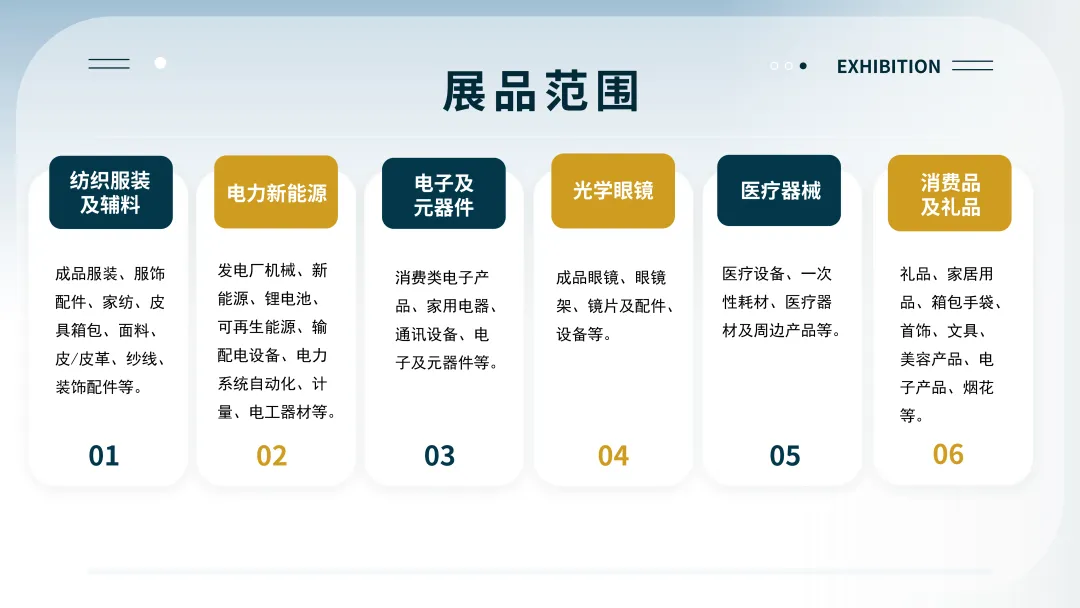 展品范围

EXHIBITION

纺织服装及辅料

成品服装、服饰配件、家纺、皮具箱包、面料、皮/皮革、纱线、装饰配件等。

01

电力新能源

发电厂机械、新能源、锂电池、可再生能源、输配电设备、电力系统自动化、计量、电工器材等。

02

电子及元器件

消费类电子产品、家用电器、通讯设备、电子及元器件等。

03

光学眼镜

成品眼镜、眼镜架、镜片及配件、设备等。

04

医疗器械

医疗设备、一次性耗材、医疗器材及周边产品等。

05

消费品及礼品

礼品、家居用品、箱包手袋、首饰、文具、美容产品、电子产品、烟花等。

06